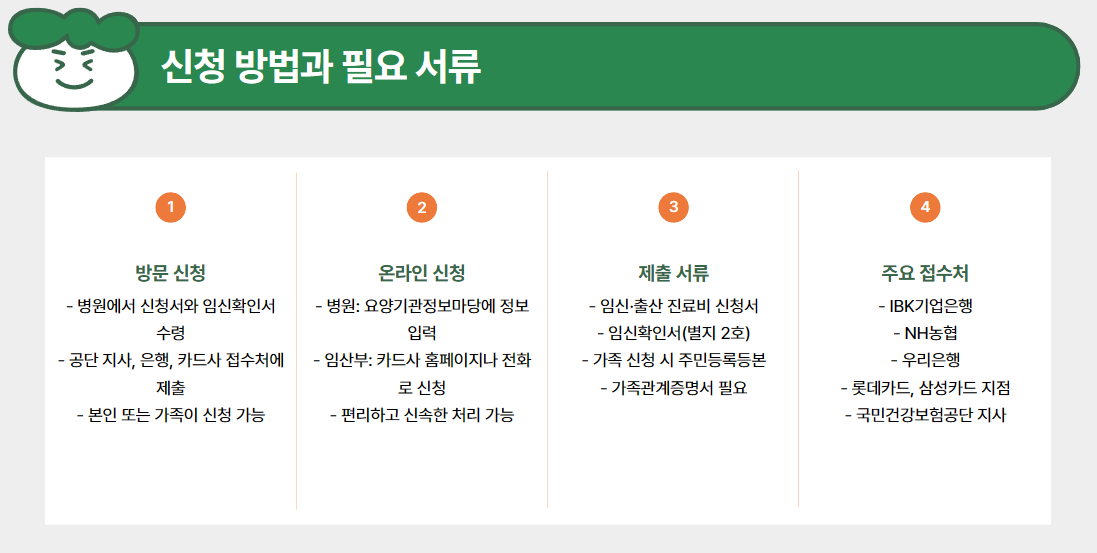 신청 방법과 필요 서류

1

방문 신청

- 병원에서 신청서와 임신확인서 수령
- 공단 지사, 은행, 카드사 접수처에 제출
- 본인 또는 가족이 신청 가능

2

온라인 신청

- 병원: 요양기관정보마당에 정보 입력
- 임산부: 카드사 홈페이지나 전화로 신청
- 편리하고 신속한 처리 가능

3

제출 서류

- 임신·출산 진료비 신청서
- 임신확인서(별지 2호)
- 가족 신청 시 주민등록등본
- 가족관계증명서 필요

4

주요 접수처

- IBK기업은행
- NH농협
- 우리은행
- 롯데카드, 삼성카드 지점
- 국민건강보험공단 지사